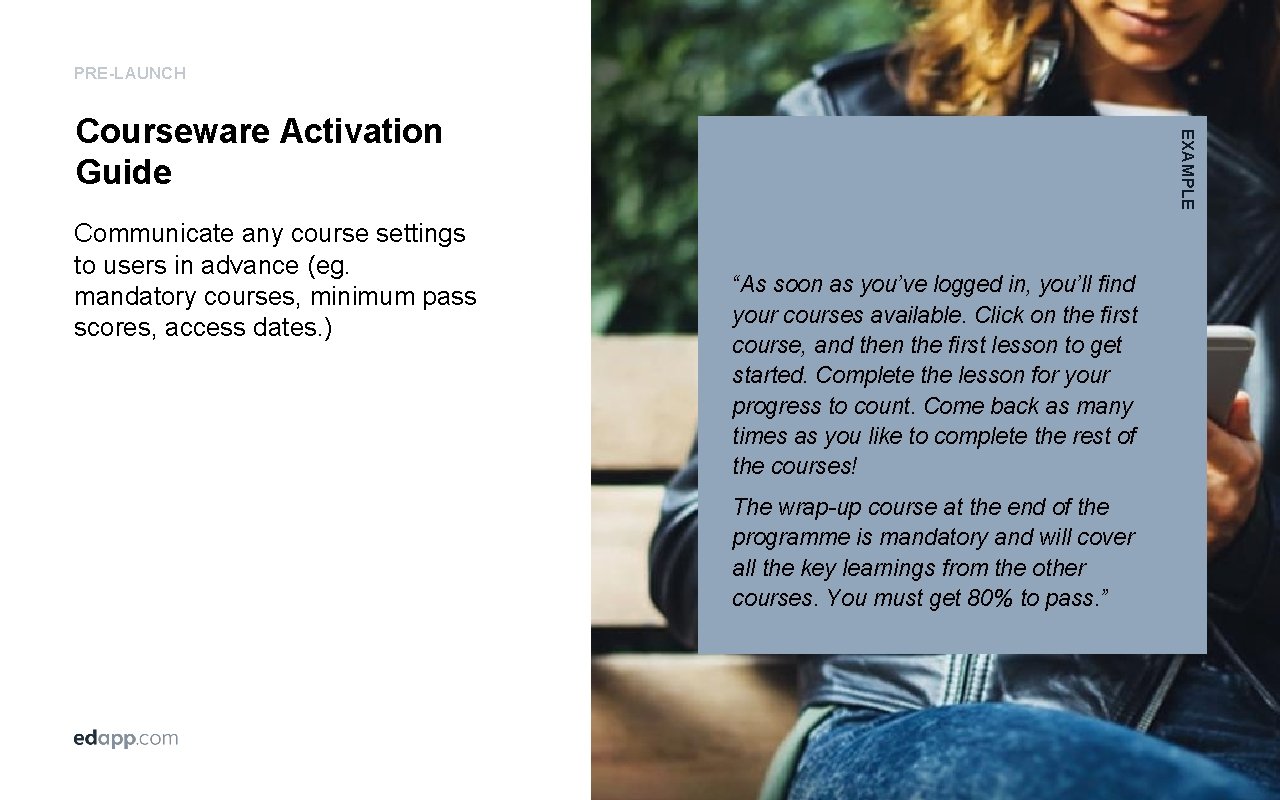 PRE-LAUNCH

Courseware Activation Guide

Communicate any course settings to users in advance (eg. mandatory courses, minimum pass scores, access dates.)

EXAMPLE

“As soon as you’ve logged in, you’ll find your courses available. Click on the first course, and then the first lesson to get started. Complete the lesson for your progress to count. Come back as many times as you like to complete the rest of the courses!

The wrap-up course at the end of the programme is mandatory and will cover all the key learnings from the other courses. You must get 80% to pass.”

edapp.com